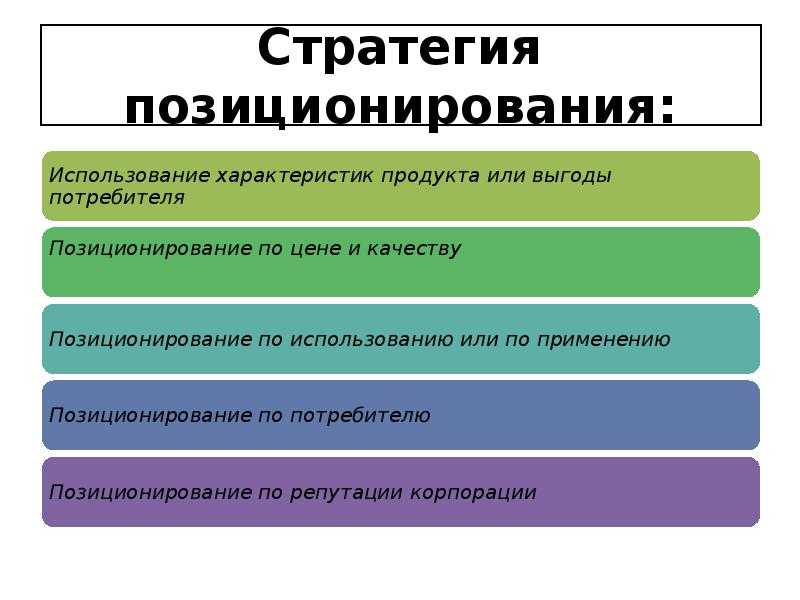 Стратегия позиционирования:

Использование характеристик продукта или выгоды потребителя

Позиционирование по цене и качеству

Позиционирование по использованию или по применению

Позиционирование по потребителю

Позиционирование по репутации корпорации